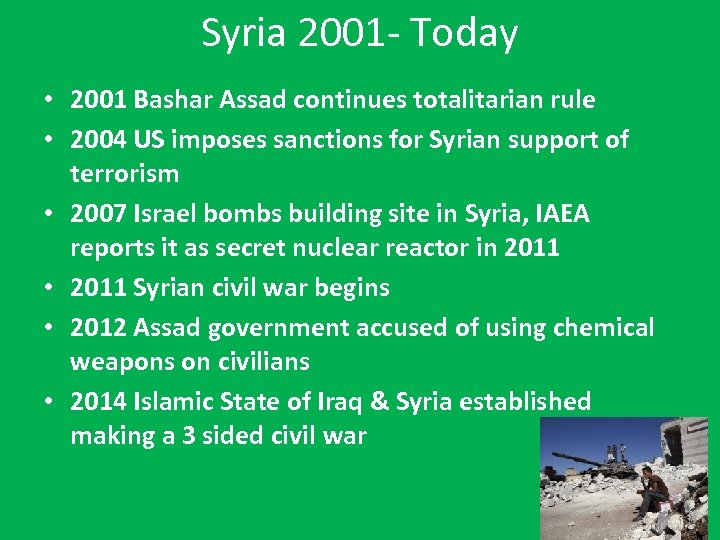 Syria 2001- Today

• 2001 Bashar Assad continues totalitarian rule
• 2004 US imposes sanctions for Syrian support of terrorism
• 2007 Israel bombs building site in Syria, IAEA reports it as secret nuclear reactor in 2011
• 2011 Syrian civil war begins
• 2012 Assad government accused of using chemical weapons on civilians
• 2014 Islamic State of Iraq & Syria established making a 3 sided civil war